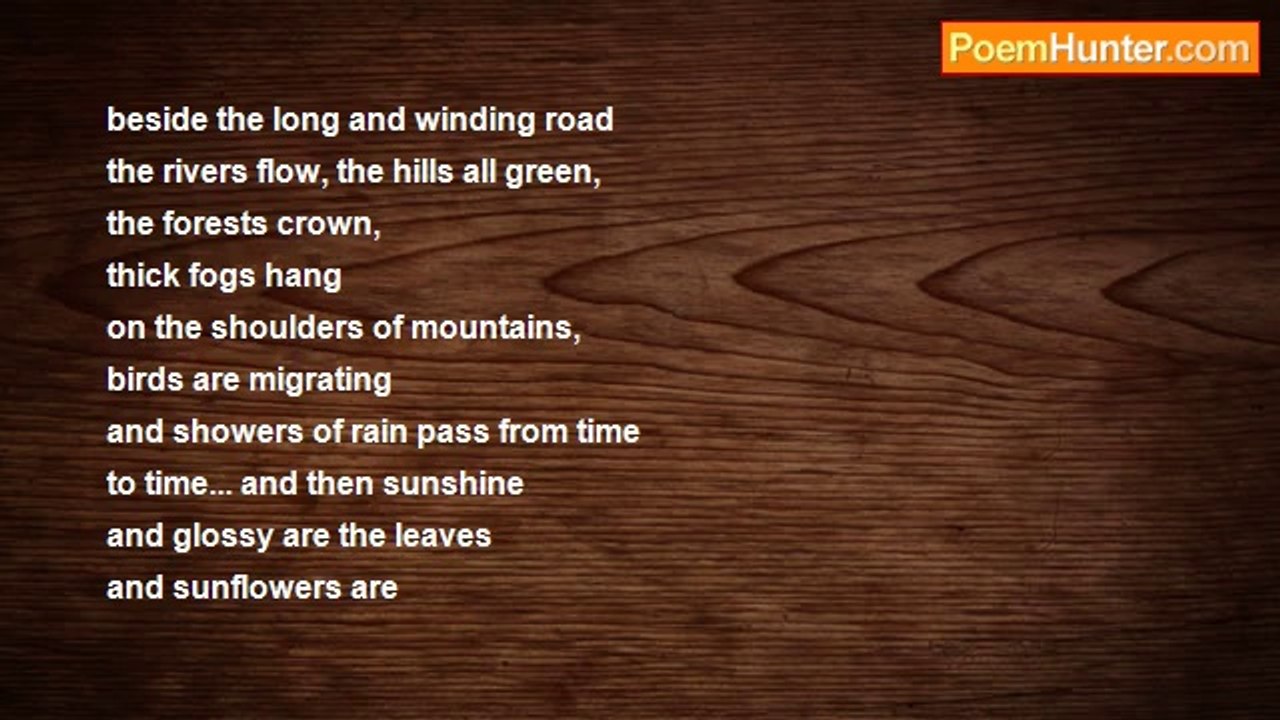 PoemHunter.com

beside the long and winding road
the rivers flow, the hills all green,
the forests crown,
thick fogs hang
on the shoulders of mountains,
birds are migrating
and showers of rain pass from time
to time... and then sunshine
and glossy are the leaves
and sunflowers are